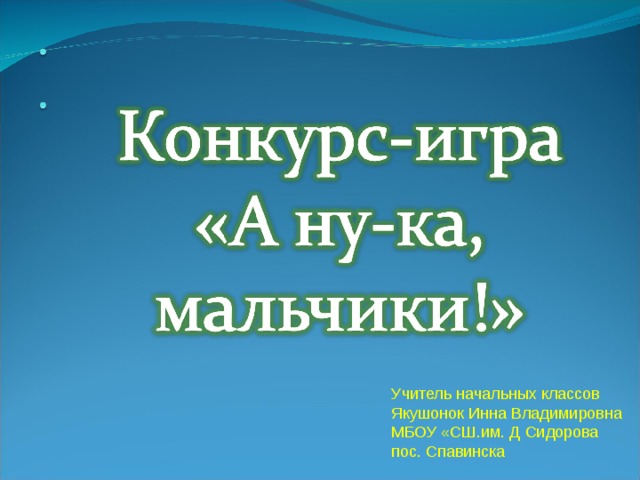 Конкурс-игра «А ну-ка, мальчики!»

Учитель начальных классов
Якушонок Инна Владимировна
МБОУ «СШ.им. Д Сидорова
пос. Спавинска